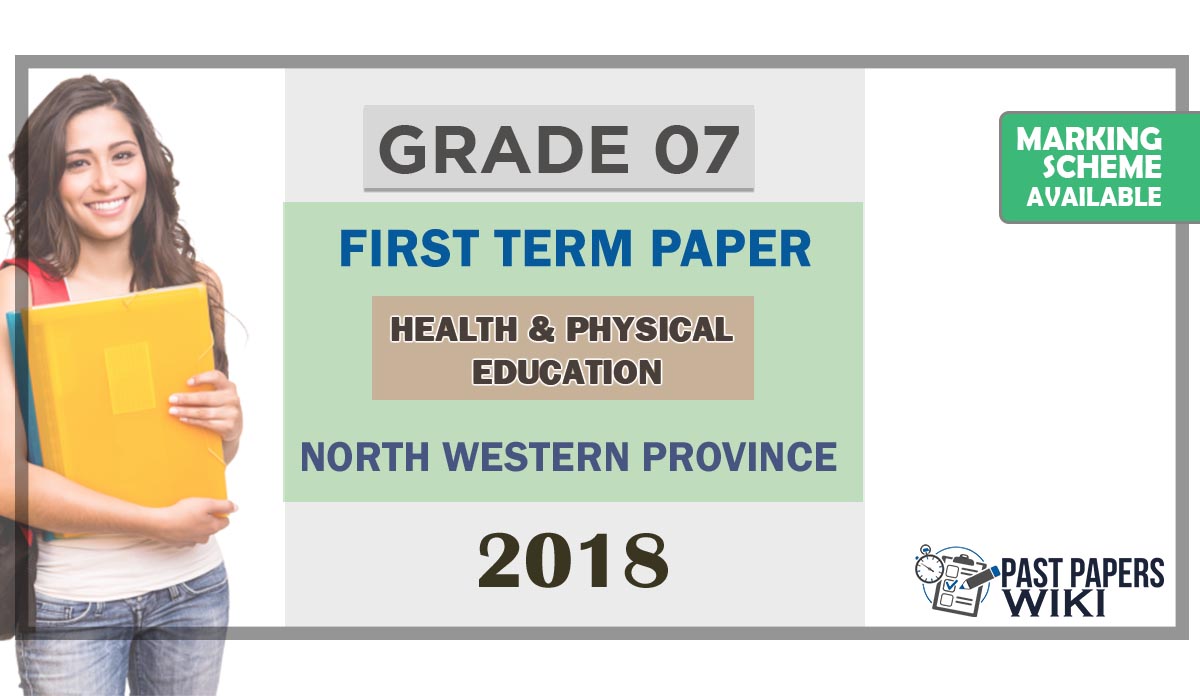 GRADE 07

FIRST TERM PAPER

HEALTH & PHYSICAL EDUCATION

NORTH WESTERN PROVINCE

2018

MARKING SCHEME AVAILABLE

PAST PAPERS WIKI